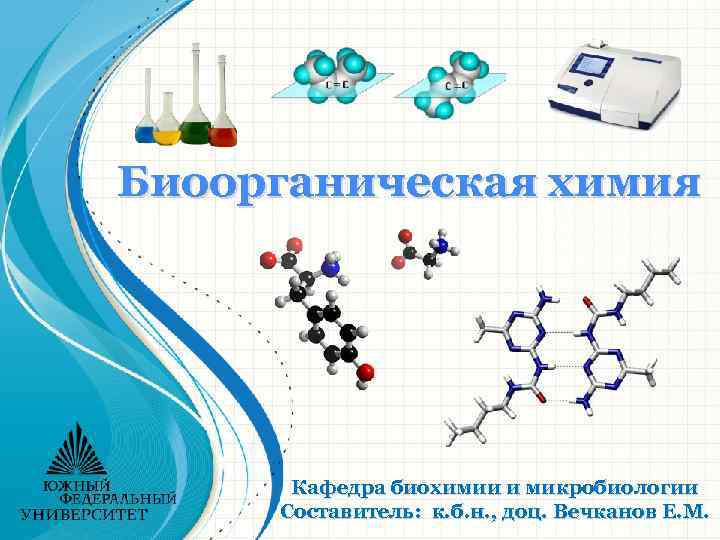 C=C

C=C

Биоорганическая химия

ЮЖНЫЙ ФЕДЕРАЛЬНЫЙ УНИВЕРСИТЕТ

Кафедра биохимии и микробиологии
Составитель: к.б.н., доц. Вечканов Е.М.